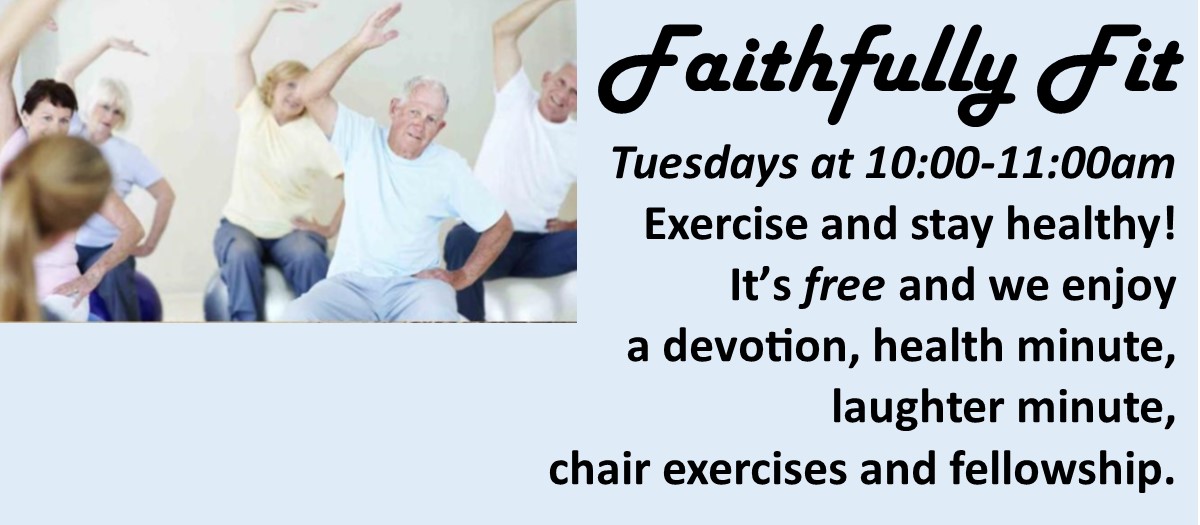 Faithfully Fit

Tuesdays at 10:00-11:00am
Exercise and stay healthy!
It's free and we enjoy a devotion, health minute, laughter minute, chair exercises and fellowship.